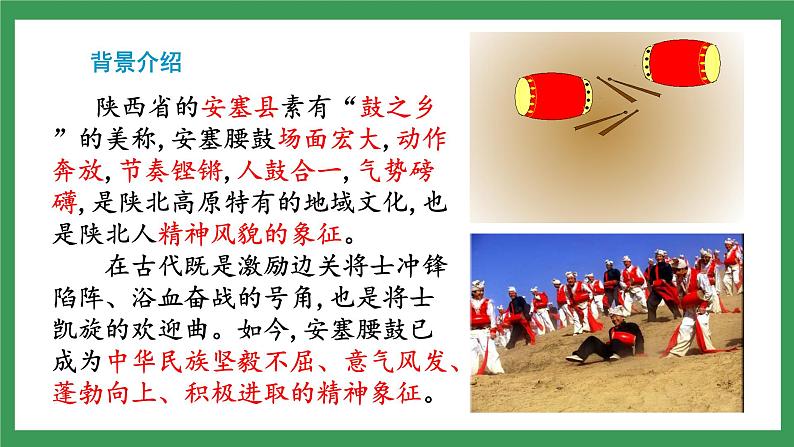 背景介绍

陕西省的安塞县素有“鼓之乡”的美称，安塞腰鼓场面宏大，动作奔放，节奏铿锵，人鼓合一，气势磅礴，是陕北高原特有的地域文化，也是陕北人精神风貌的象征。

在古代既是激励边关将士冲锋陷阵、浴血奋战的号角，也是将士凯旋的欢迎曲。如今，安塞腰鼓已成为中华民族坚毅不屈、意气风发、蓬勃向上、积极进取的精神象征。